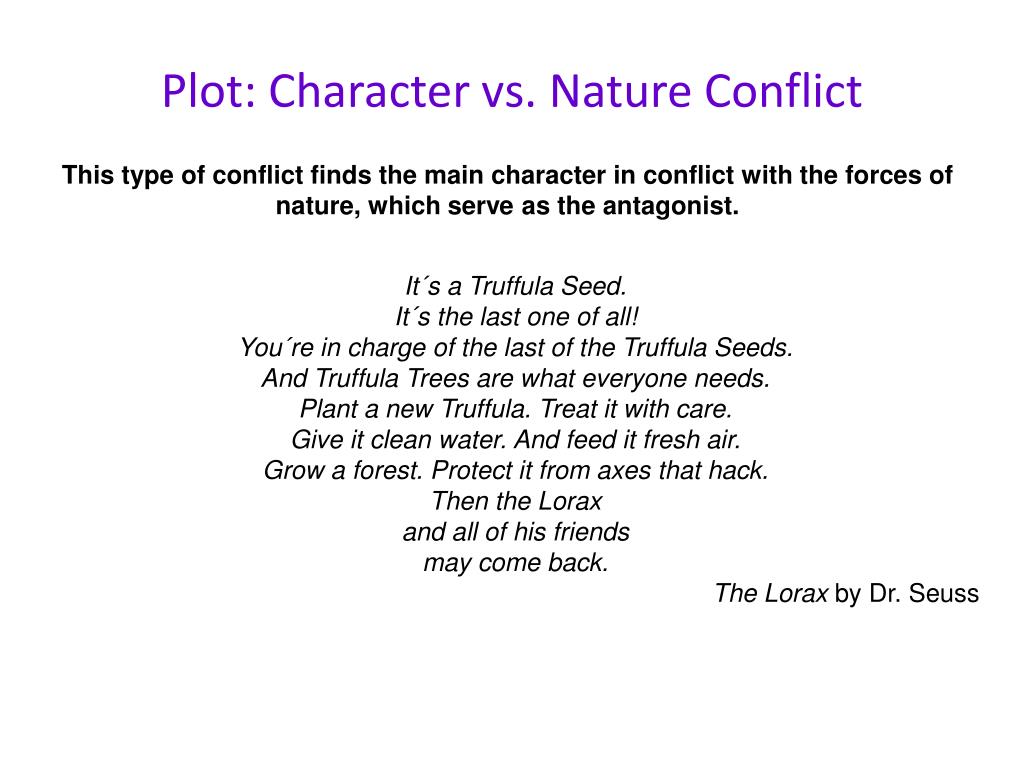 Plot: Character vs. Nature Conflict

This type of conflict finds the main character in conflict with the forces of nature, which serve as the antagonist.

It´s a Truffula Seed.
It´s the last one of all!
You´re in charge of the last of the Truffula Seeds.
And Truffula Trees are what everyone needs.
Plant a new Truffula. Treat it with care.
Give it clean water. And feed it fresh air.
Grow a forest. Protect it from axes that hack.
Then the Lorax
and all of his friends
may come back.

The Lorax by Dr. Seuss